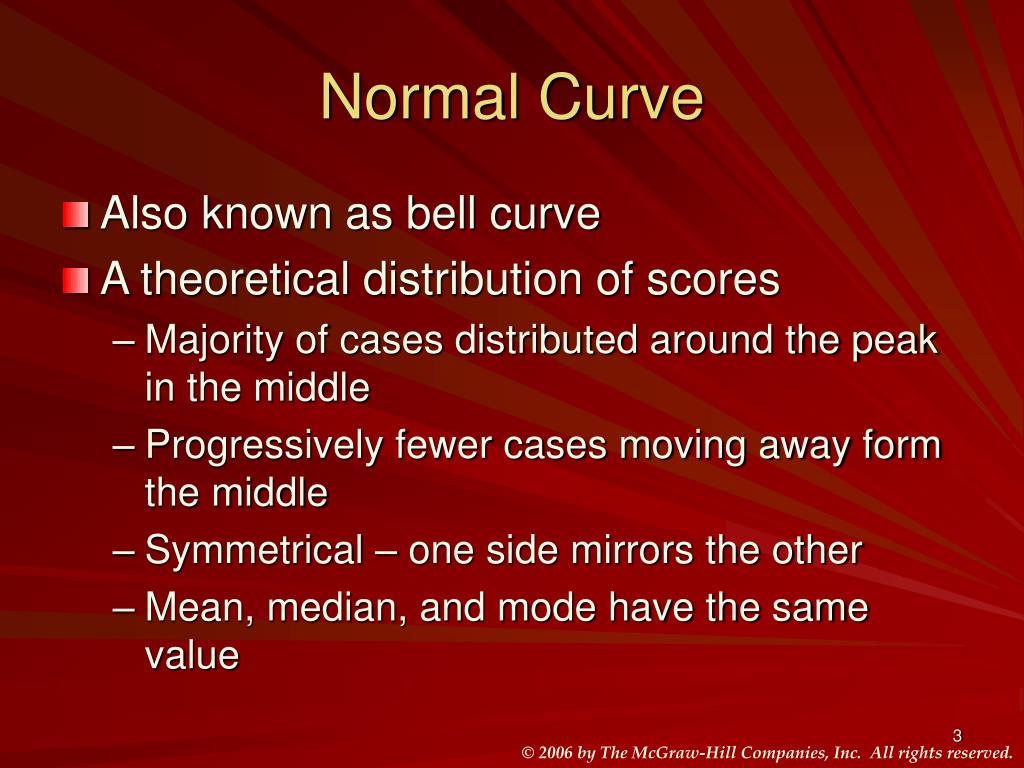 Normal Curve

Also known as bell curve

A theoretical distribution of scores

– Majority of cases distributed around the peak in the middle

– Progressively fewer cases moving away form the middle

– Symmetrical – one side mirrors the other

– Mean, median, and mode have the same value

3

© 2006 by The McGraw-Hill Companies, Inc. All rights reserved.